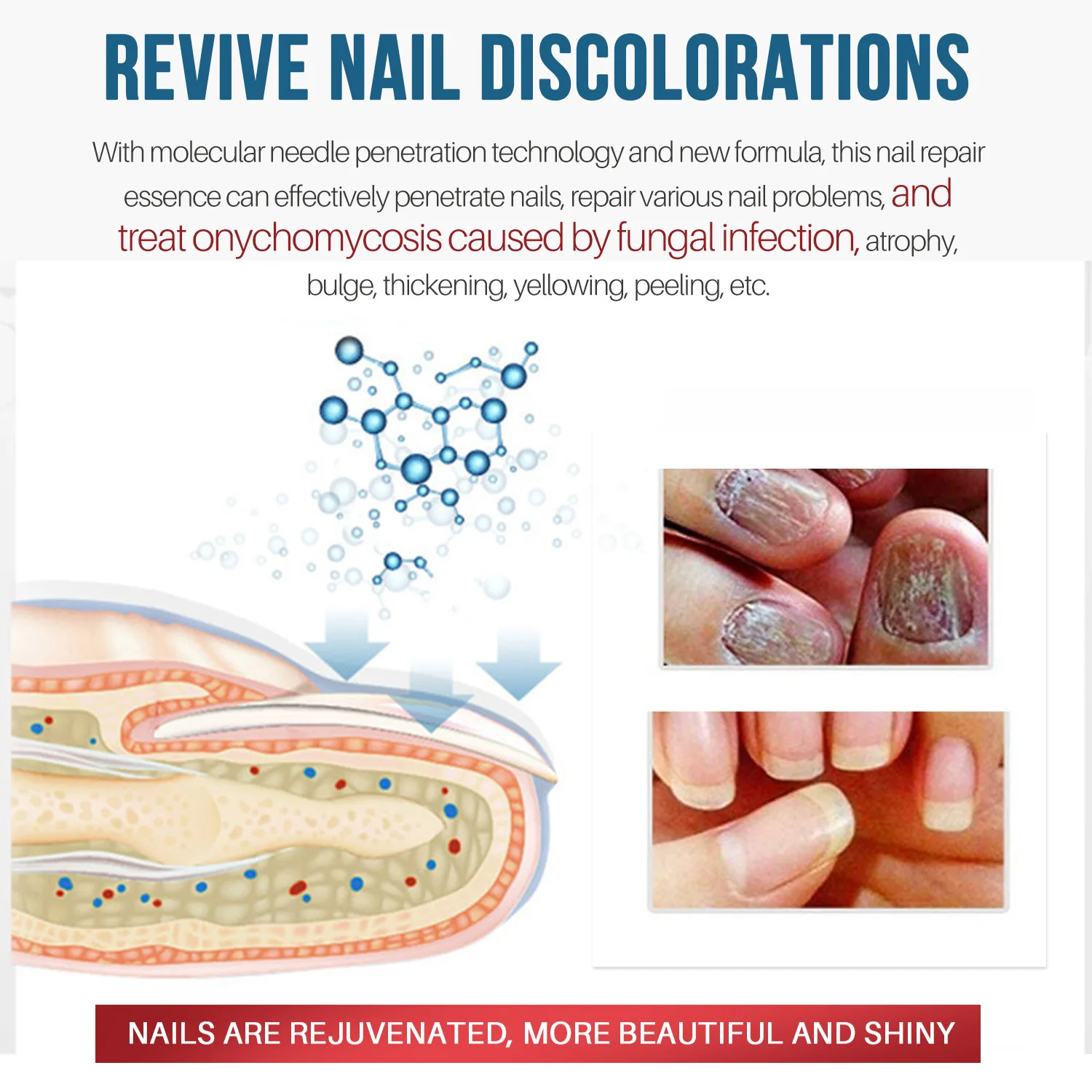 REVIVE NAIL DISCOLORATIONS

With molecular needle penetration technology and new formula, this nail repair essence can effectively penetrate nails, repair various nail problems, and treat onychomycosis caused by fungal infection, atrophy, bulge, thickening, yellowing, peeling, etc.

NAILS ARE REJUVENATED, MORE BEAUTIFUL AND SHINY